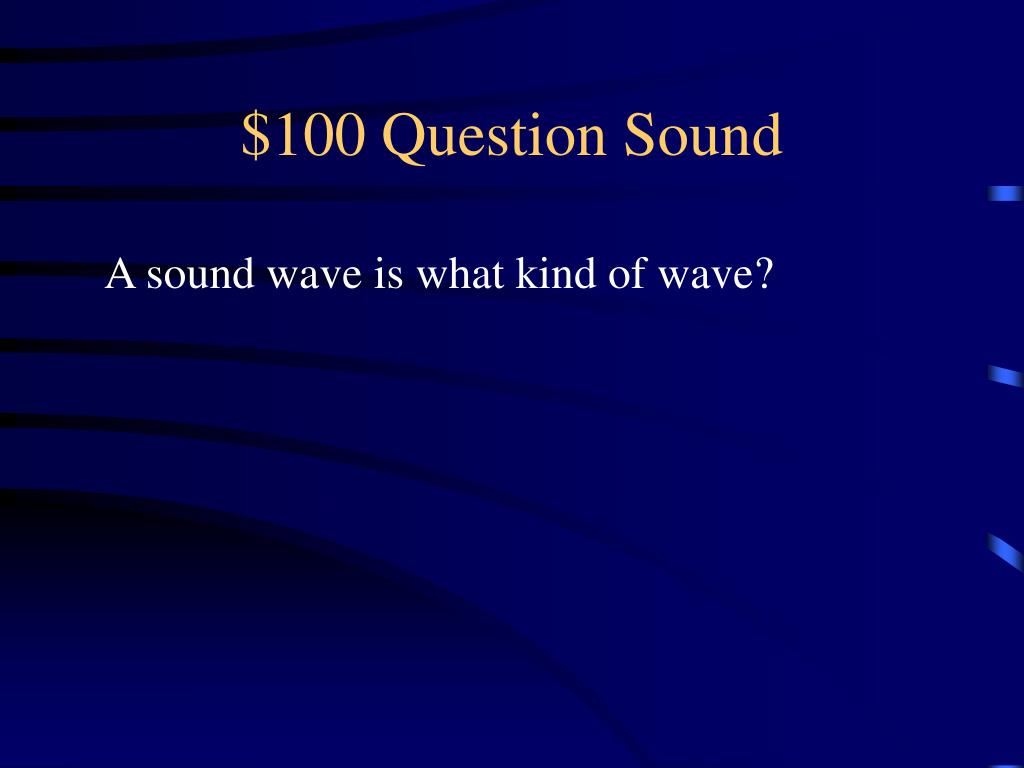 \$100 Question Sound

A sound wave is what kind of wave?